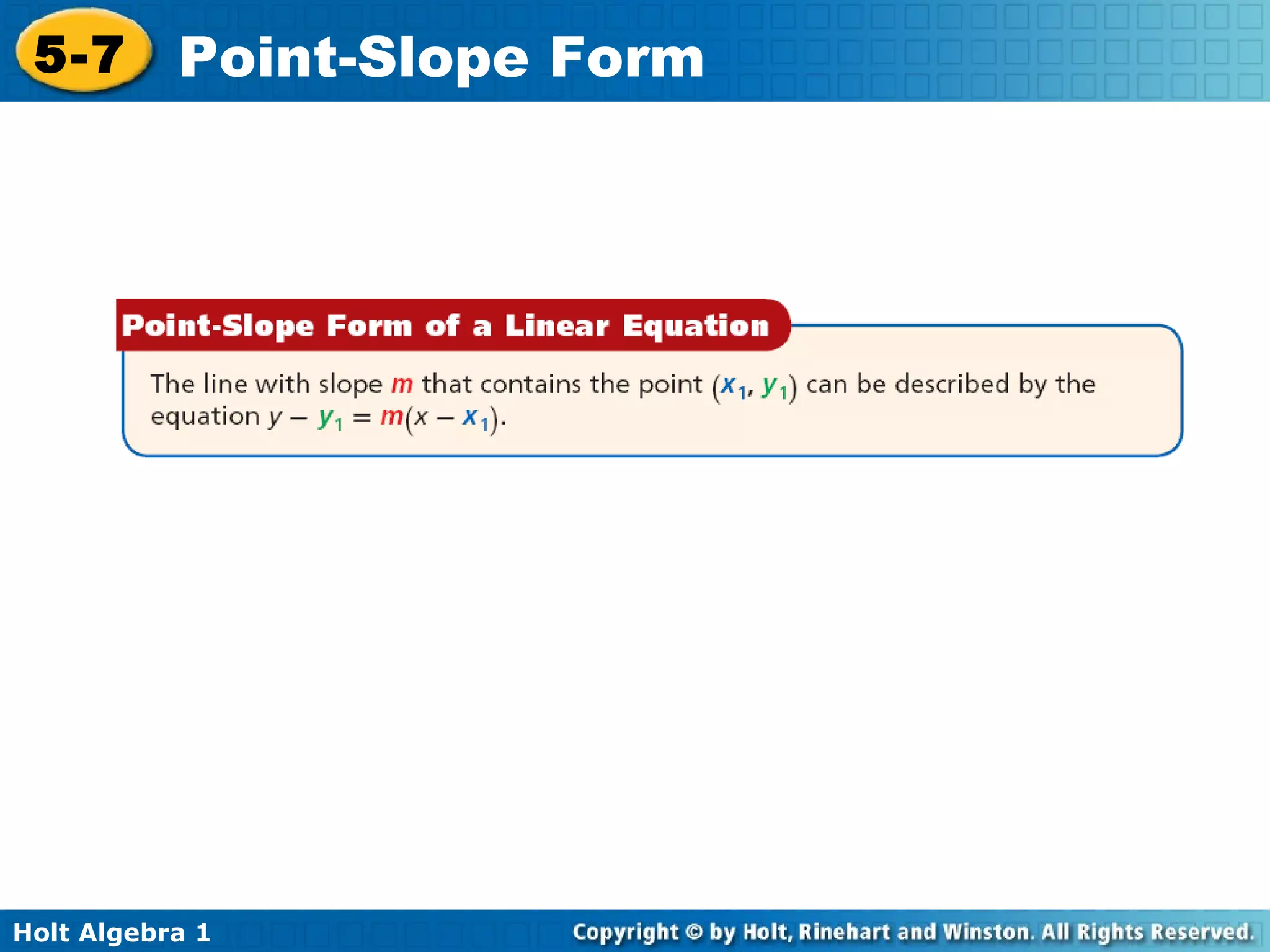 5-7 Point-Slope Form

Point-Slope Form of a Linear Equation

The line with slope $m$ that contains the point $(x_1, y_1)$ can be described by the equation $y - y_1 = m(x - x_1)$.

Holt Algebra 1

Copyright © by Holt, Rinehart and Winston. All Rights Reserved.